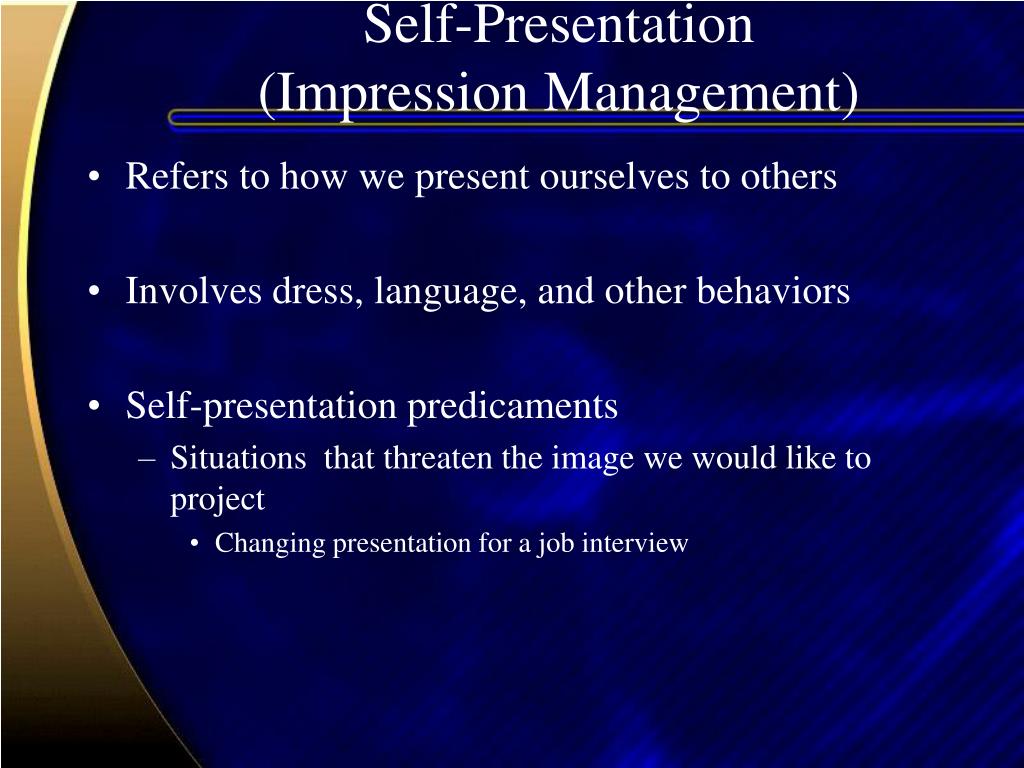 Self-Presentation
(Impression Management)

• Refers to how we present ourselves to others

• Involves dress, language, and other behaviors

• Self-presentation predicaments
– Situations that threaten the image we would like to project
• Changing presentation for a job interview